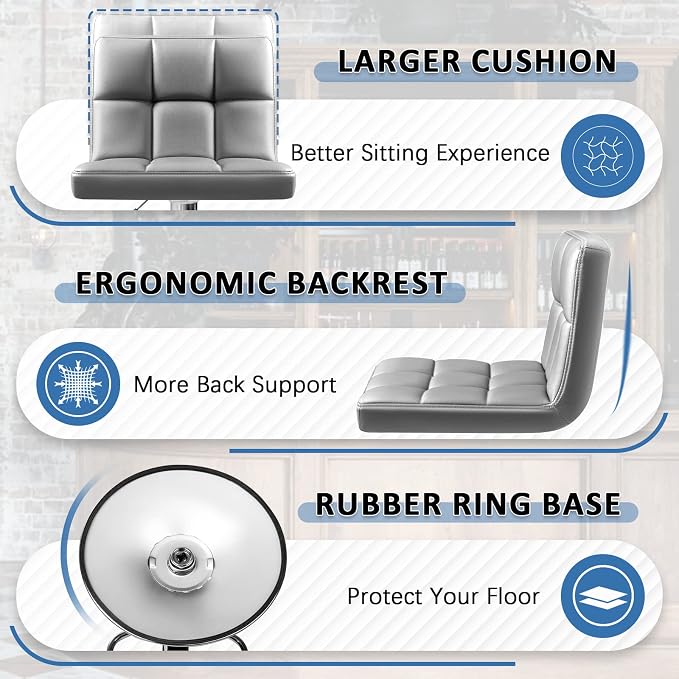 LARGER CUSHION

Better Sitting Experience

ERGONOMIC BACKREST

More Back Support

RUBBER RING BASE

Protect Your Floor